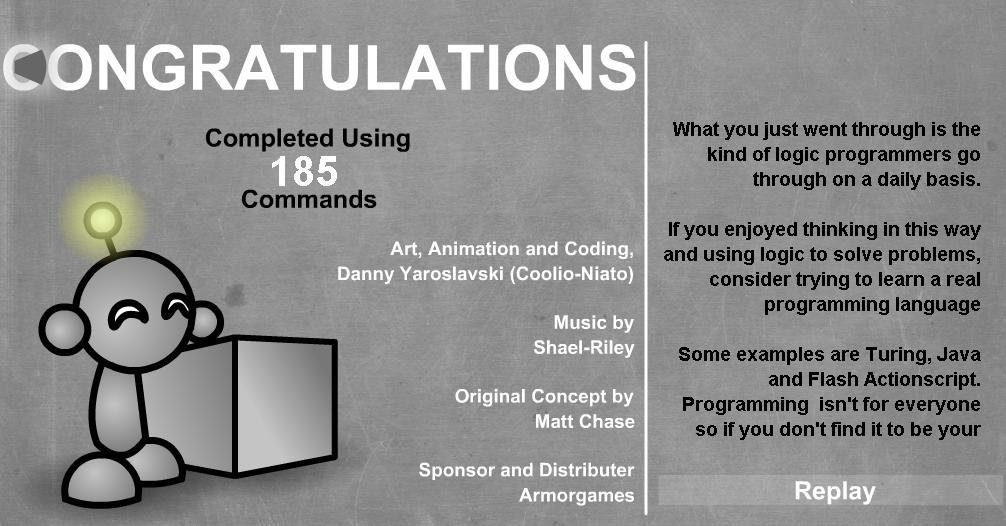 CONGRATULATIONS

Completed Using
185
Commands

Art, Animation and Coding, Danny Yaroslavski (Coolio-Niato)

Music by Shael-Riley

Original Concept by Matt Chase

Sponsor and Distributer Armorgames

What you just went through is the kind of logic programmers go through on a daily basis.

If you enjoyed thinking in this way and using logic to solve problems, consider trying to learn a real programming language

Some examples are Turing, Java and Flash Actionscript. Programming isn't for everyone so if you don't find it to be your

Replay